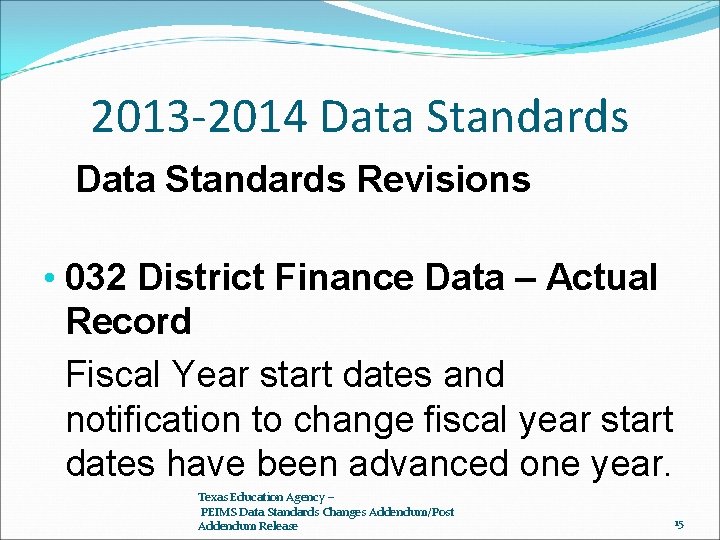 2013-2014 Data Standards

Data Standards Revisions

• 032 District Finance Data – Actual Record

Fiscal Year start dates and notification to change fiscal year start dates have been advanced one year.

Texas Education Agency –
PEIMS Data Standards Changes Addendum/Post Addendum Release

15